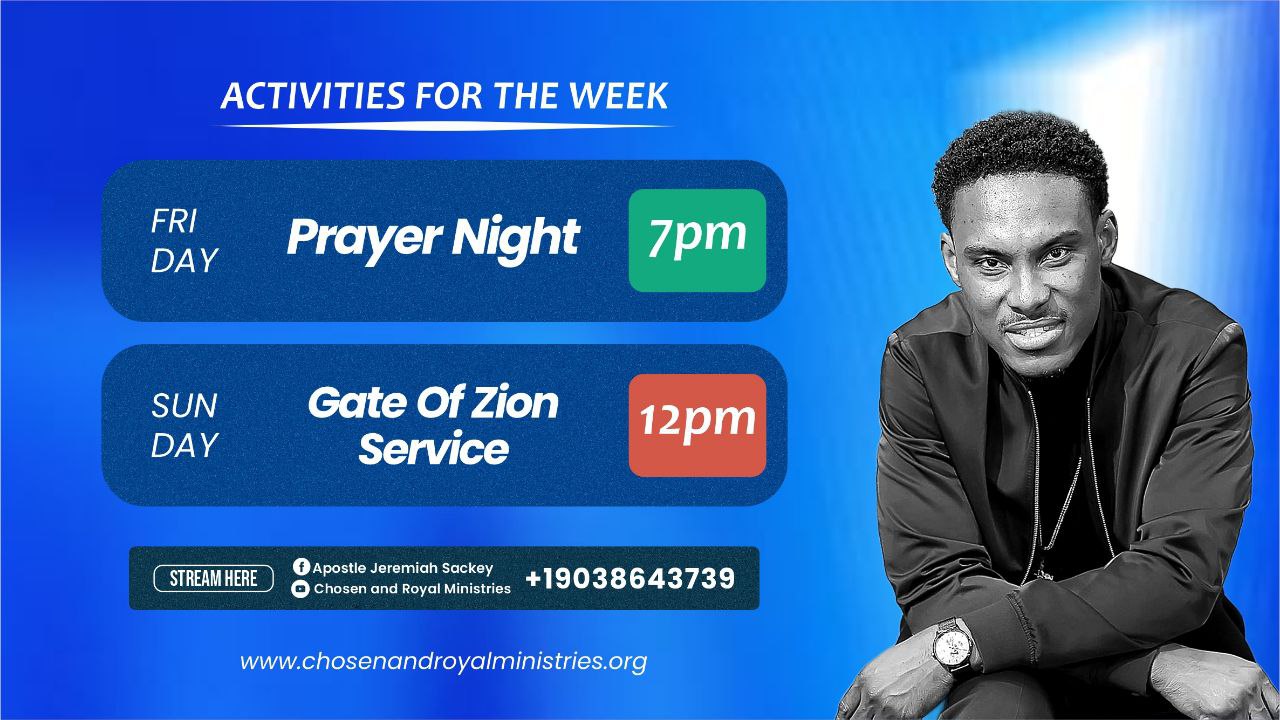 ACTIVITIES FOR THE WEEK

FRI DAY Prayer Night 7pm

SUN DAY Gate Of Zion Service 12pm

STREAM HERE
Apostle Jeremiah Sackey
Chosen and Royal Ministries
+19038643739

www.chosenandroyalministries.org